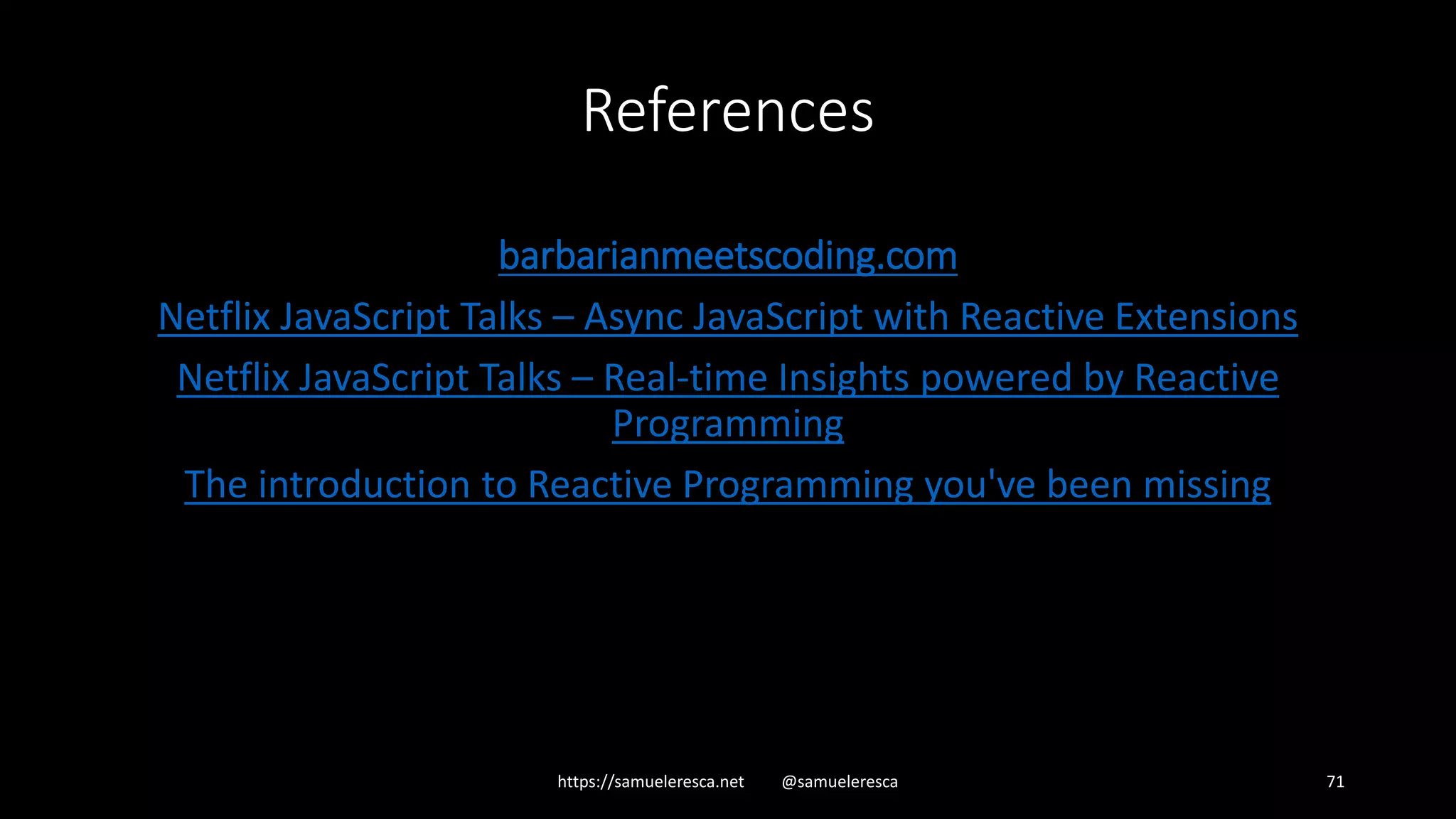 References

barbarianmeetscoding.com

Netflix JavaScript Talks – Async JavaScript with Reactive Extensions

Netflix JavaScript Talks – Real-time Insights powered by Reactive Programming

The introduction to Reactive Programming you've been missing

https://samueleresca.net @samueleresca 71